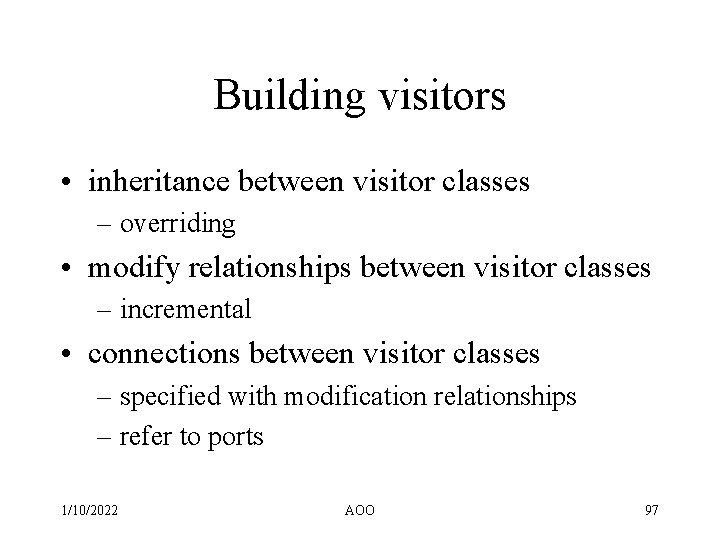 Building visitors

• inheritance between visitor classes
– overriding
• modify relationships between visitor classes
– incremental
• connections between visitor classes
– specified with modification relationships
– refer to ports

1/10/2022 AOO 97